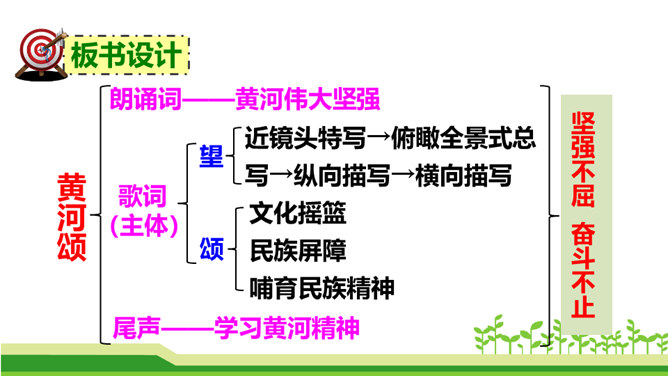 板书设计

黄河颂

朗诵词——黄河伟大坚强

歌词（主体）

望

近镜头特写→俯瞰全景式总写→纵向描写→横向描写

颂

文化摇篮

民族屏障

哺育民族精神

尾声——学习黄河精神

坚强不屈 奋斗不止